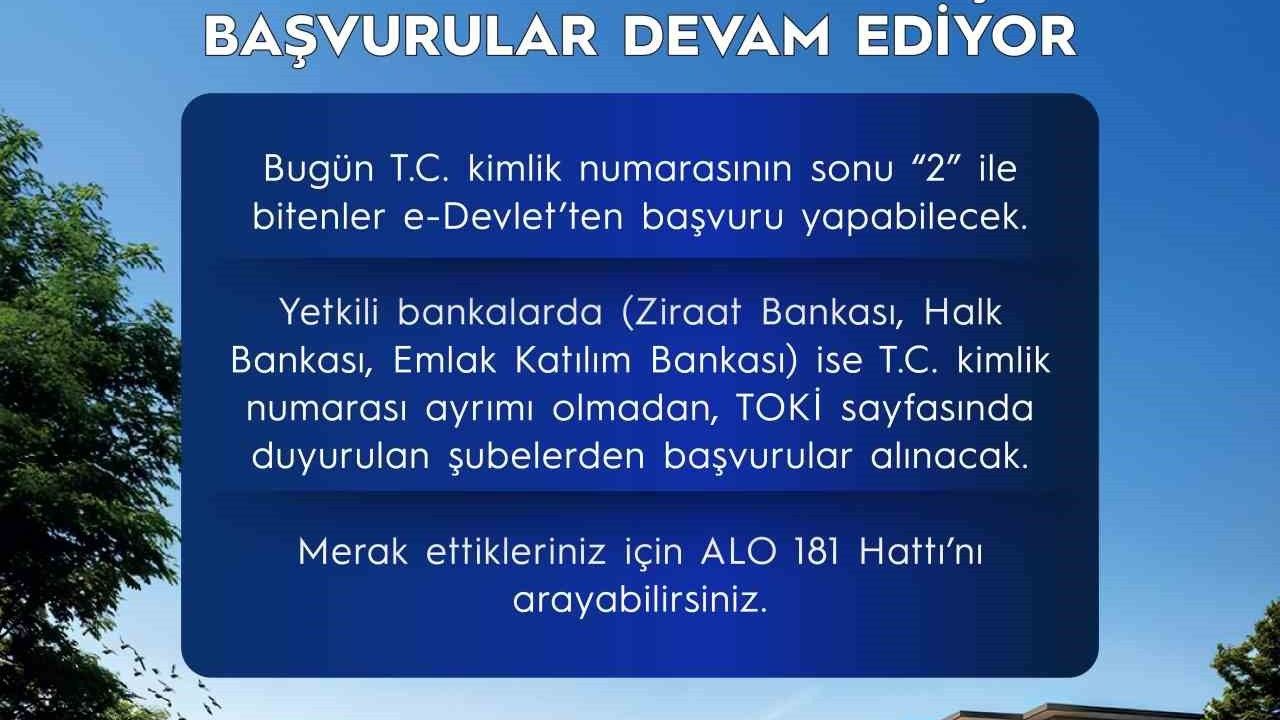 BAŞVURULAR DEVAM EDİYOR

Bugün T.C. kimlik numarasının sonu “2” ile bitenler e-Devlet’ten başvuru yapabilecek.

Yetkili bankalarda (Ziraat Bankası, Halk Bankası, Emlak Katılım Bankası) ise T.C. kimlik numarası ayrımı olmadan, TOKİ sayfasında duyurulan şubelerden başvurular alınacak.

Merak ettikleriniz için ALO 181 Hattı’nı arayabilirsiniz.